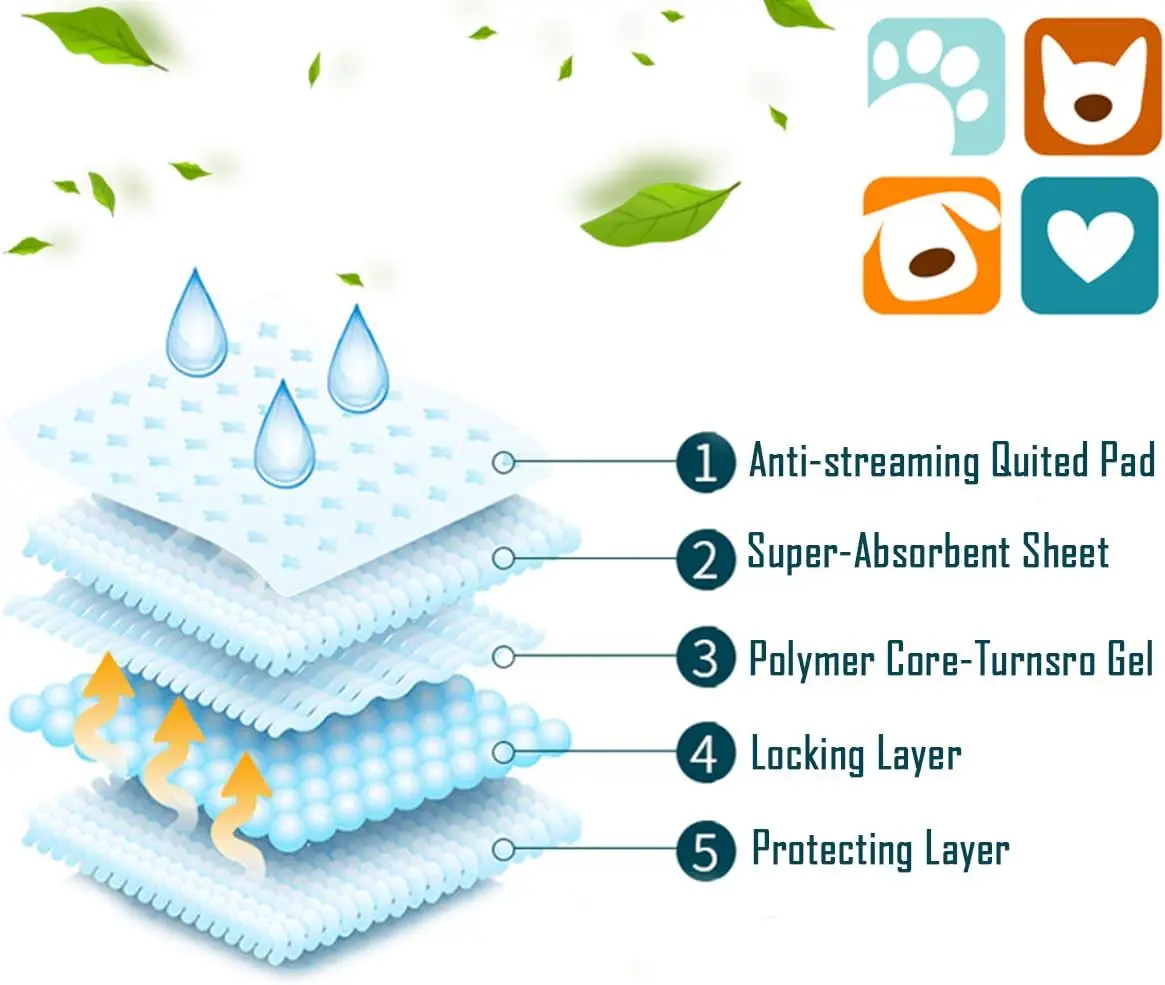 1 Anti-streaming Quited Pad
2 Super-Absorbent Sheet
3 Polymer Core-Turnsro Gel
4 Locking Layer
5 Protecting Layer